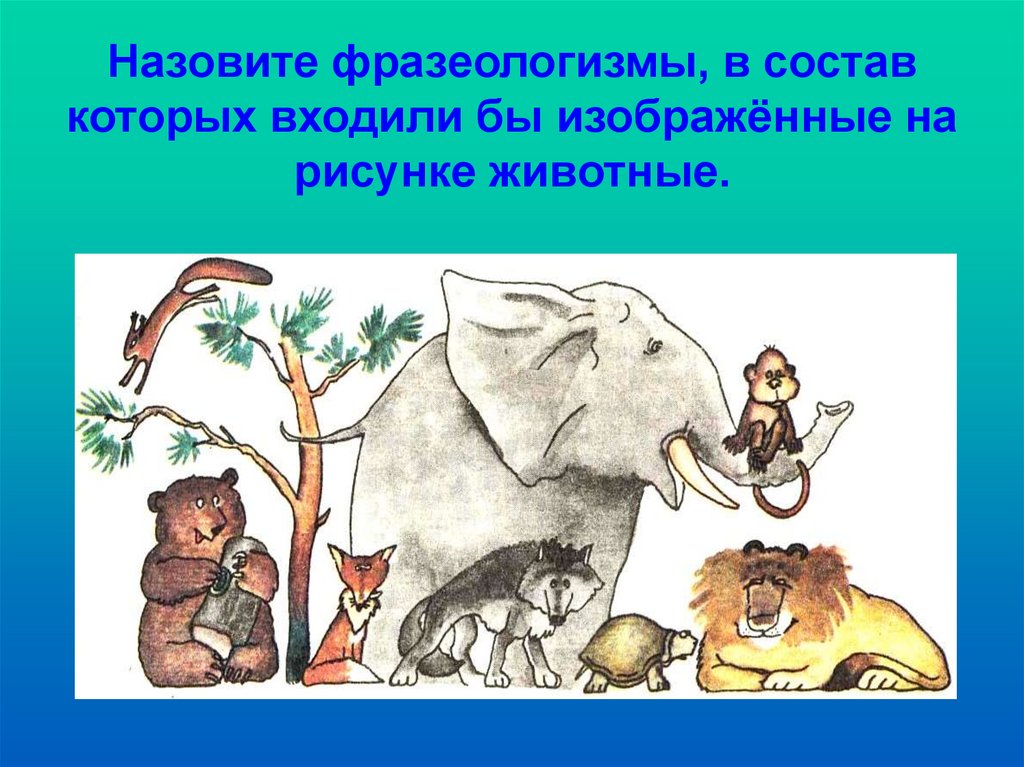 Назовите фразеологизмы, в состав которых входили бы изображённые на рисунке животные.